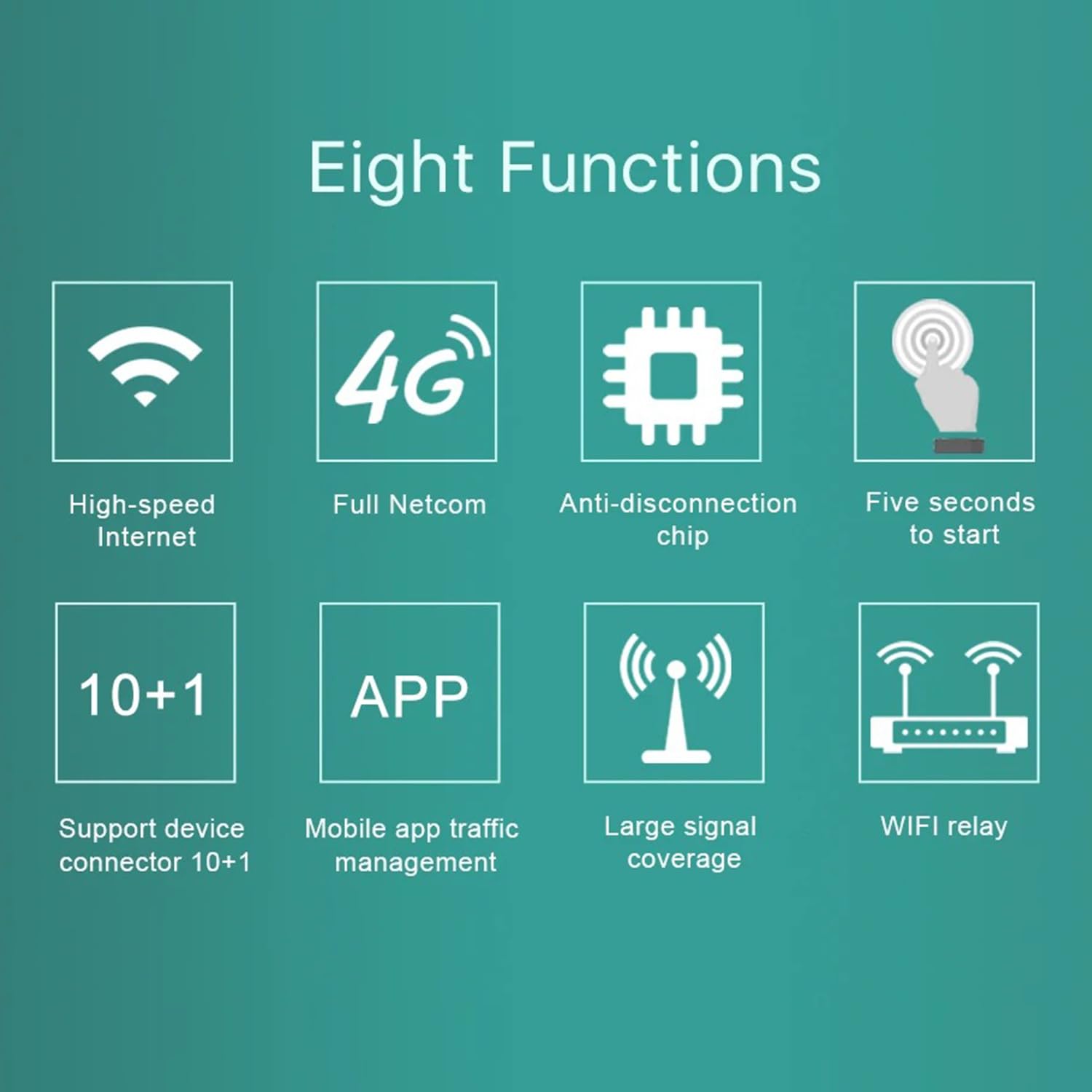 Eight Functions

High-speed Internet

4G

Full Netcom

Anti-disconnection chip

Five seconds to start

10+1

Support device connector 10+1

APP

Mobile app traffic management

Large signal coverage

WIFI relay